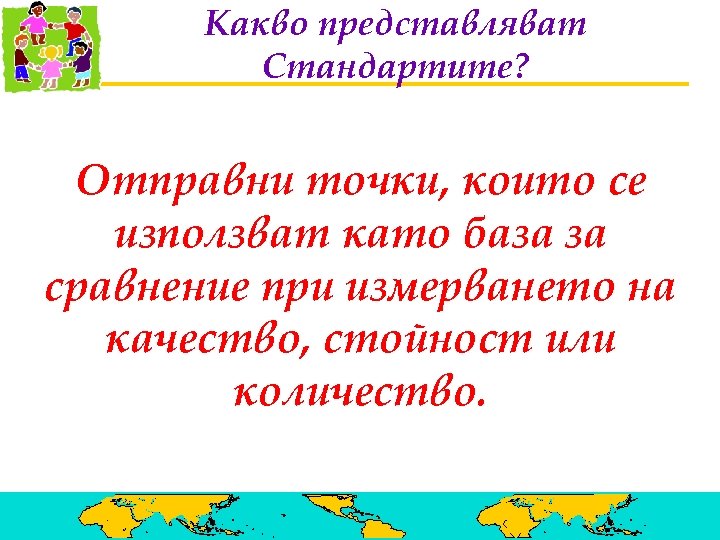 Какво представляват Стандартите?

Отправни точки, които се използват като база за сравнение при измерването на качество, стойност или количество.